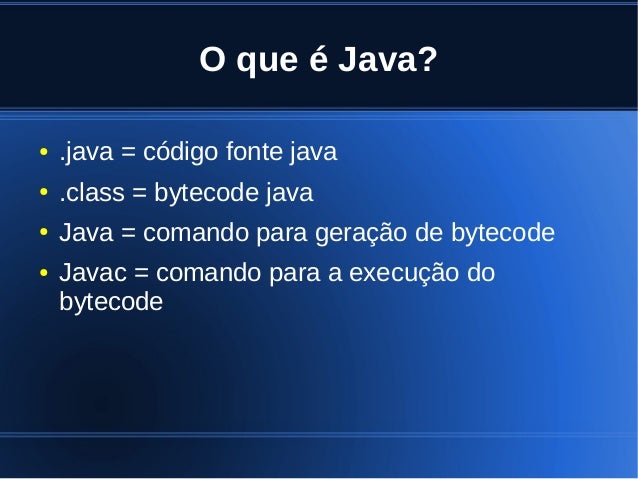 O que é Java?

• .java = código fonte java
• .class = bytecode java
• Java = comando para geração de bytecode
• Javac = comando para a execução do bytecode